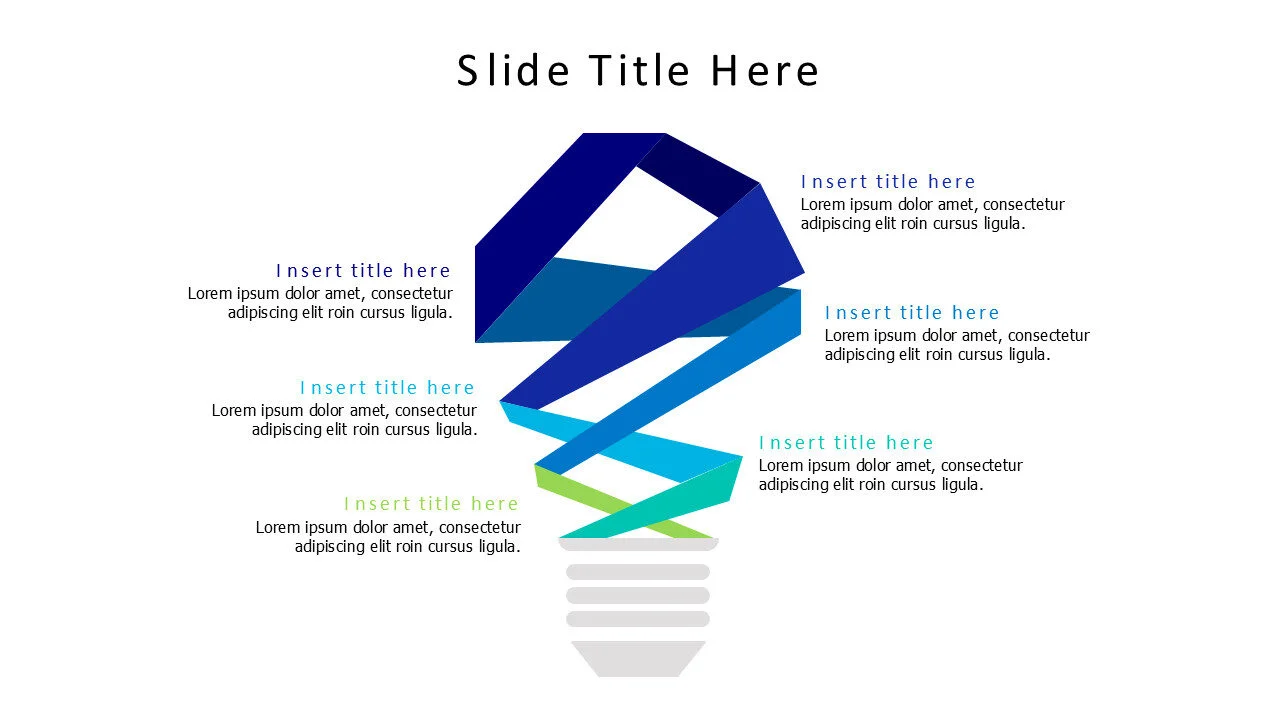 Slide Title Here

Insert title here
Lorem ipsum dolor amet, consectetur adipiscing elit roin cursus ligula.

Insert title here
Lorem ipsum dolor amet, consectetur adipiscing elit roin cursus ligula.

Insert title here
Lorem ipsum dolor amet, consectetur adipiscing elit roin cursus ligula.

Insert title here
Lorem ipsum dolor amet, consectetur adipiscing elit roin cursus ligula.

Insert title here
Lorem ipsum dolor amet, consectetur adipiscing elit roin cursus ligula.

Insert title here
Lorem ipsum dolor amet, consectetur adipiscing elit roin cursus ligula.